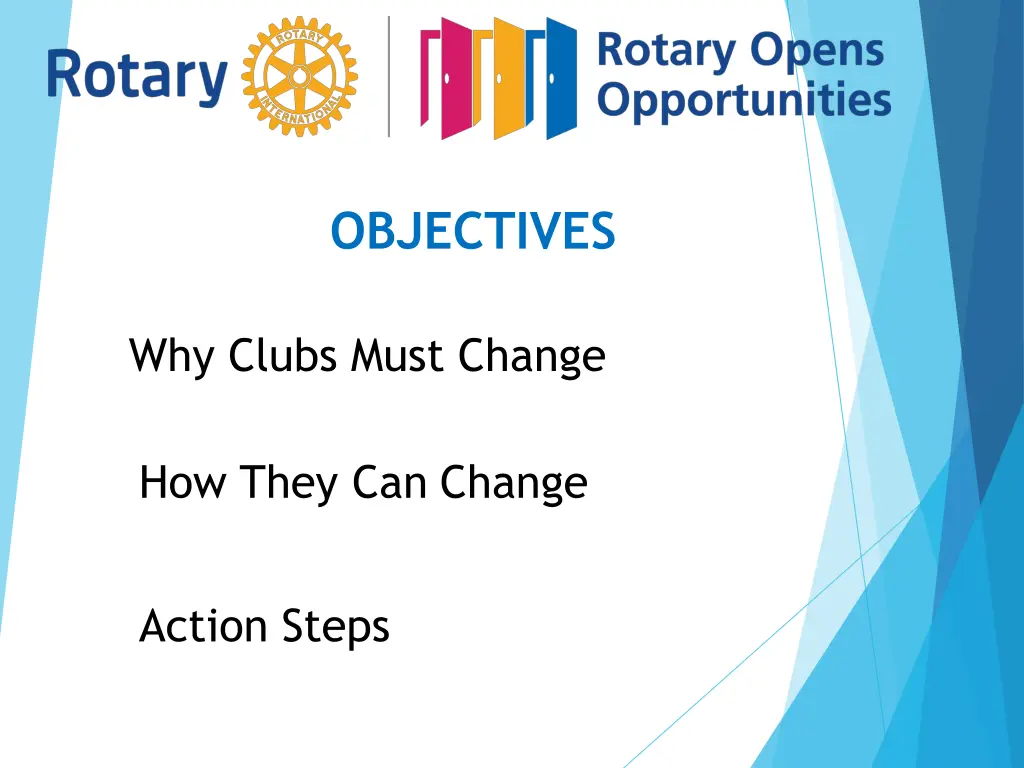 Rotary ROTARY INTERNATIONAL Rotary Opens Opportunities

OBJECTIVES

Why Clubs Must Change

How They Can Change

Action Steps